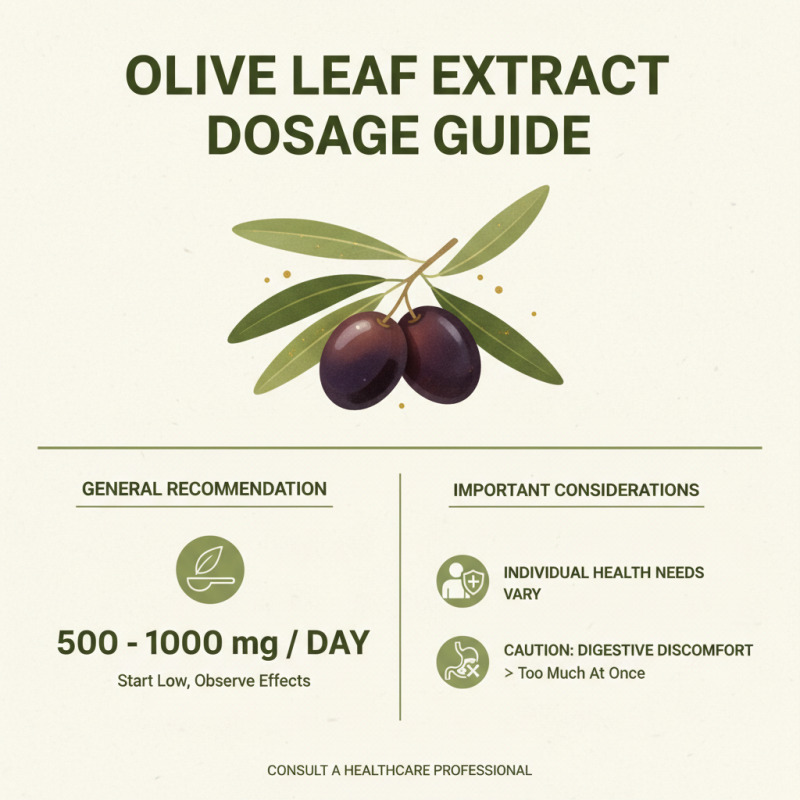 OLIVE LEAF EXTRACT DOSAGE GUIDE

GENERAL RECOMMENDATION

500 - 1000 mg / DAY

Start Low, Observe Effects

IMPORTANT CONSIDERATIONS

INDIVIDUAL HEALTH NEEDS VARY

CAUTION: DIGESTIVE DISCOMFORT
> Too Much At Once

CONSULT A HEALTHCARE PROFESSIONAL